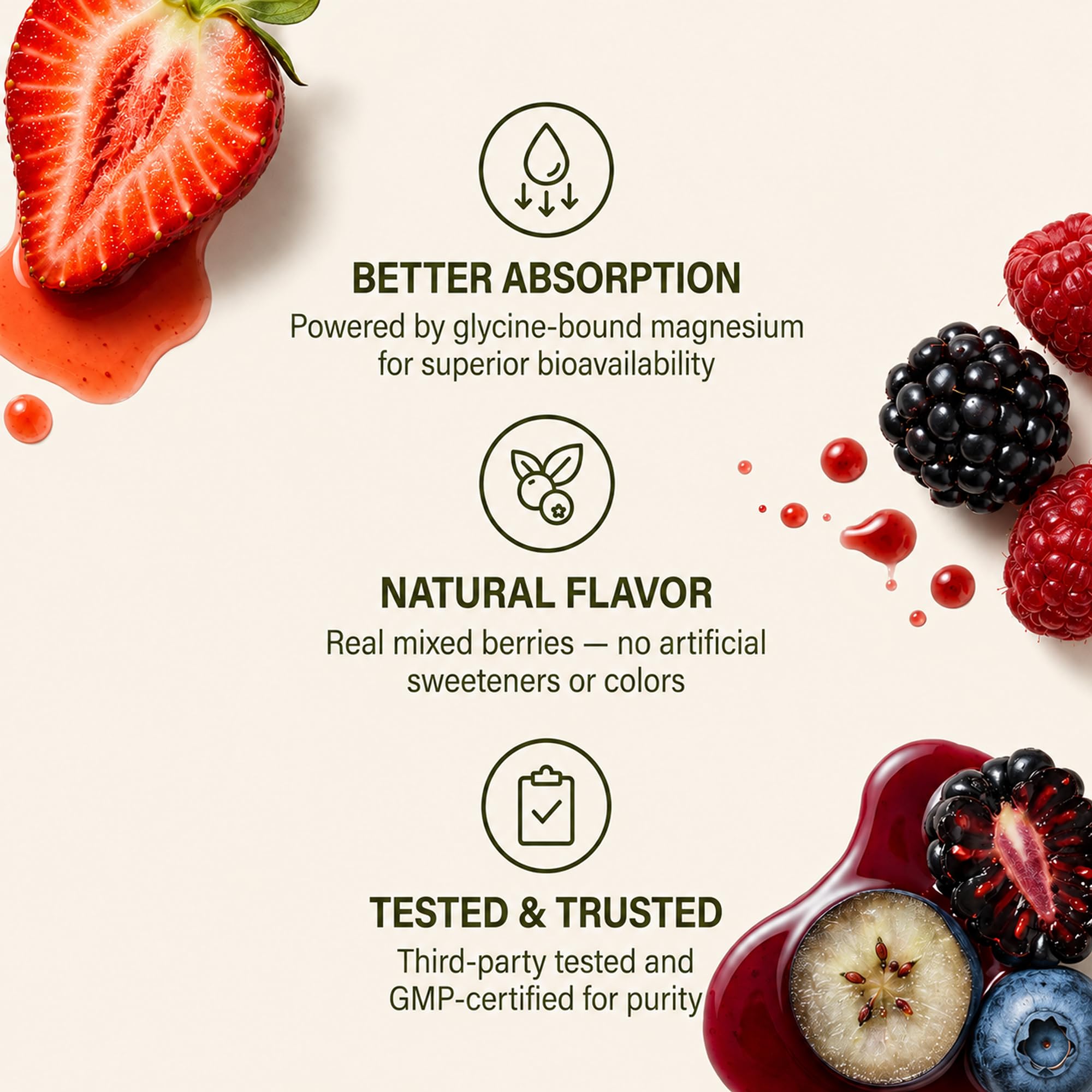 BETTER ABSORPTION

Powered by glycine-bound magnesium for superior bioavailability

NATURAL FLAVOR

Real mixed berries — no artificial sweeteners or colors

TESTED & TRUSTED

Third-party tested and GMP-certified for purity